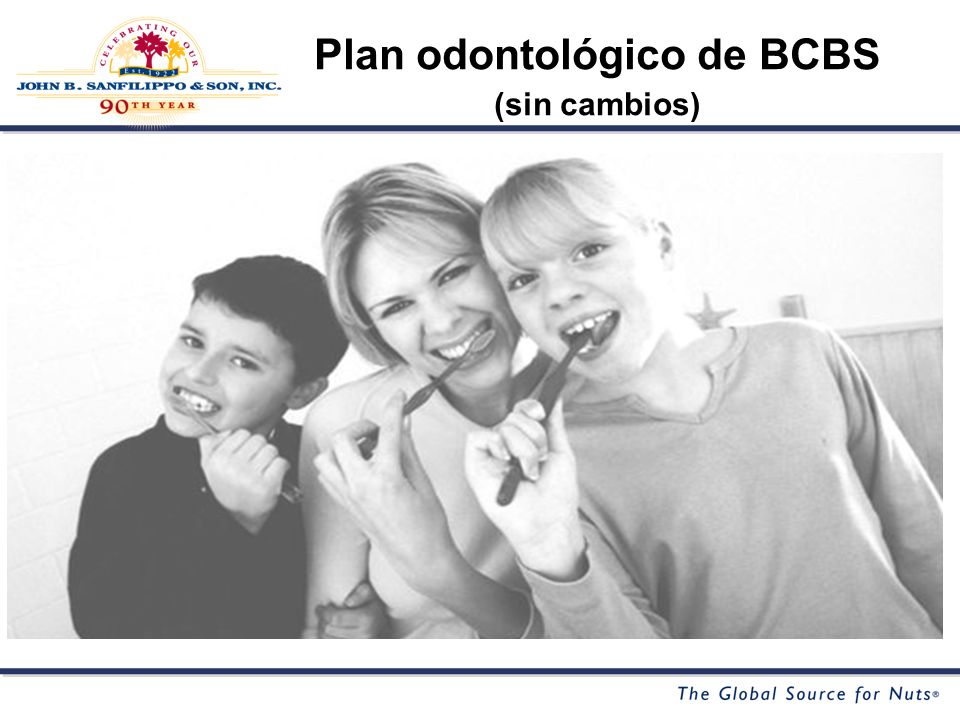 CELEBRATING OUR
EST. 1922
JOHN B. SANFILIPPO & SON, INC.
90TH YEAR

Plan odontológico de BCBS
(sin cambios)

The Global Source for Nuts®